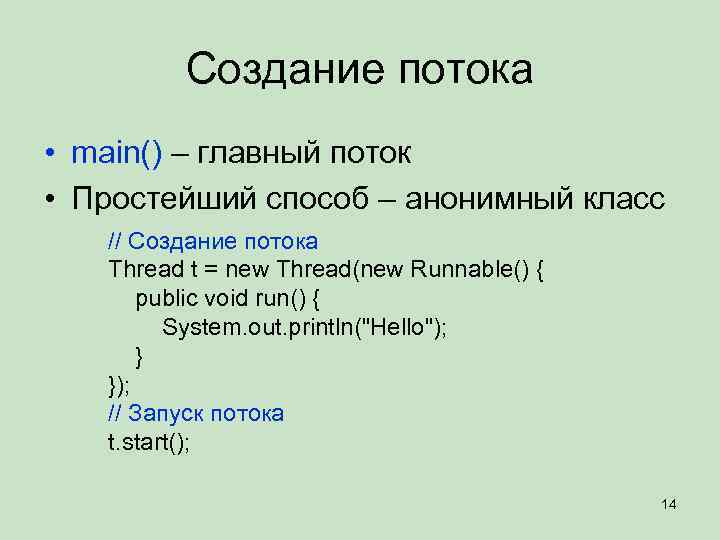 Создание потока

• main() – главный поток
• Простейший способ – анонимный класс

// Создание потока
Thread t = new Thread(new Runnable() {
public void run() {
System.out.println("Hello");
}
});
// Запуск потока
t.start();

14